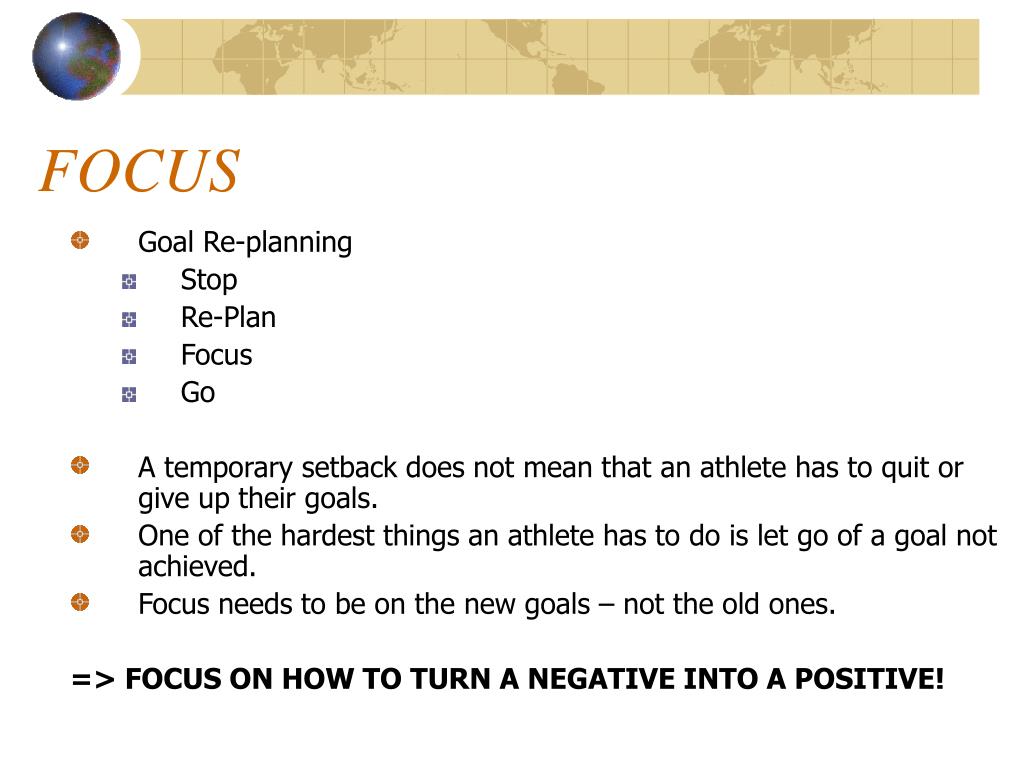 FOCUS

Goal Re-planning

Stop

Re-Plan

Focus

Go

A temporary setback does not mean that an athlete has to quit or give up their goals.

One of the hardest things an athlete has to do is let go of a goal not achieved.

Focus needs to be on the new goals – not the old ones.

=> FOCUS ON HOW TO TURN A NEGATIVE INTO A POSITIVE!